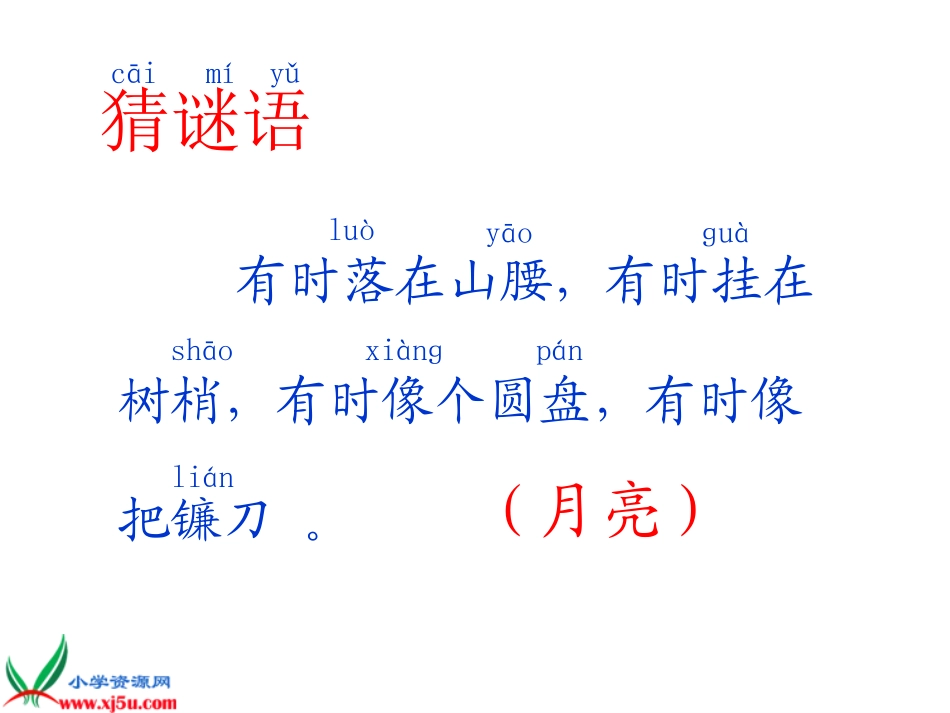 cāi mí yǔ
猜谜语

luò yāo guà
有时落在山腰，有时挂在

shāo xiàng pán
树梢，有时像个圆盘，有时像

lián
把镰刀 。 （月亮）

小学资源网
www.xj5u.com